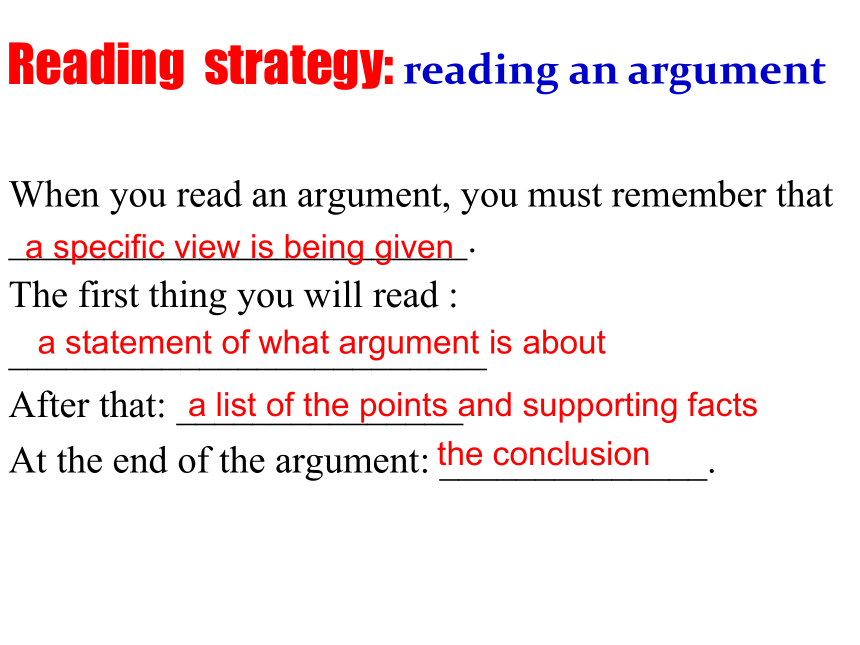 Reading strategy: reading an argument

When you read an argument, you must remember that a specific view is being given.

The first thing you will read :
a statement of what argument is about

After that: a list of the points and supporting facts

At the end of the argument: the conclusion.